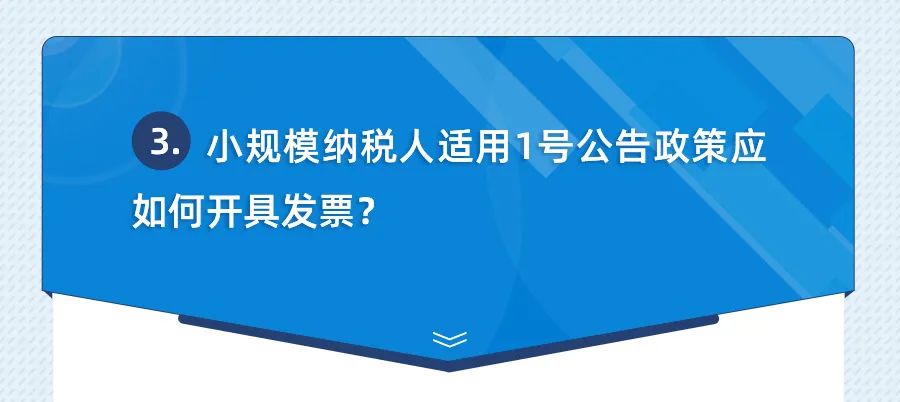 3. 小规模纳税人适用1号公告政策应如何开具发票？